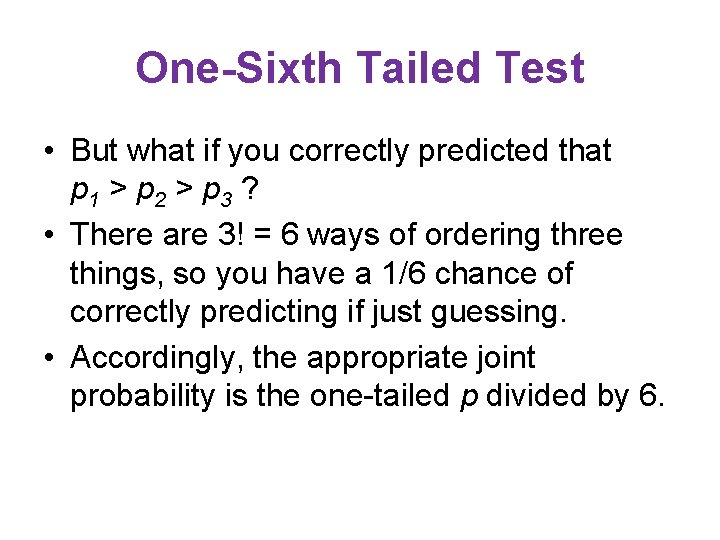 One-Sixth Tailed Test

• But what if you correctly predicted that $p_1 > p_2 > p_3$ ?
• There are 3! = 6 ways of ordering three things, so you have a 1/6 chance of correctly predicting if just guessing.
• Accordingly, the appropriate joint probability is the one-tailed p divided by 6.